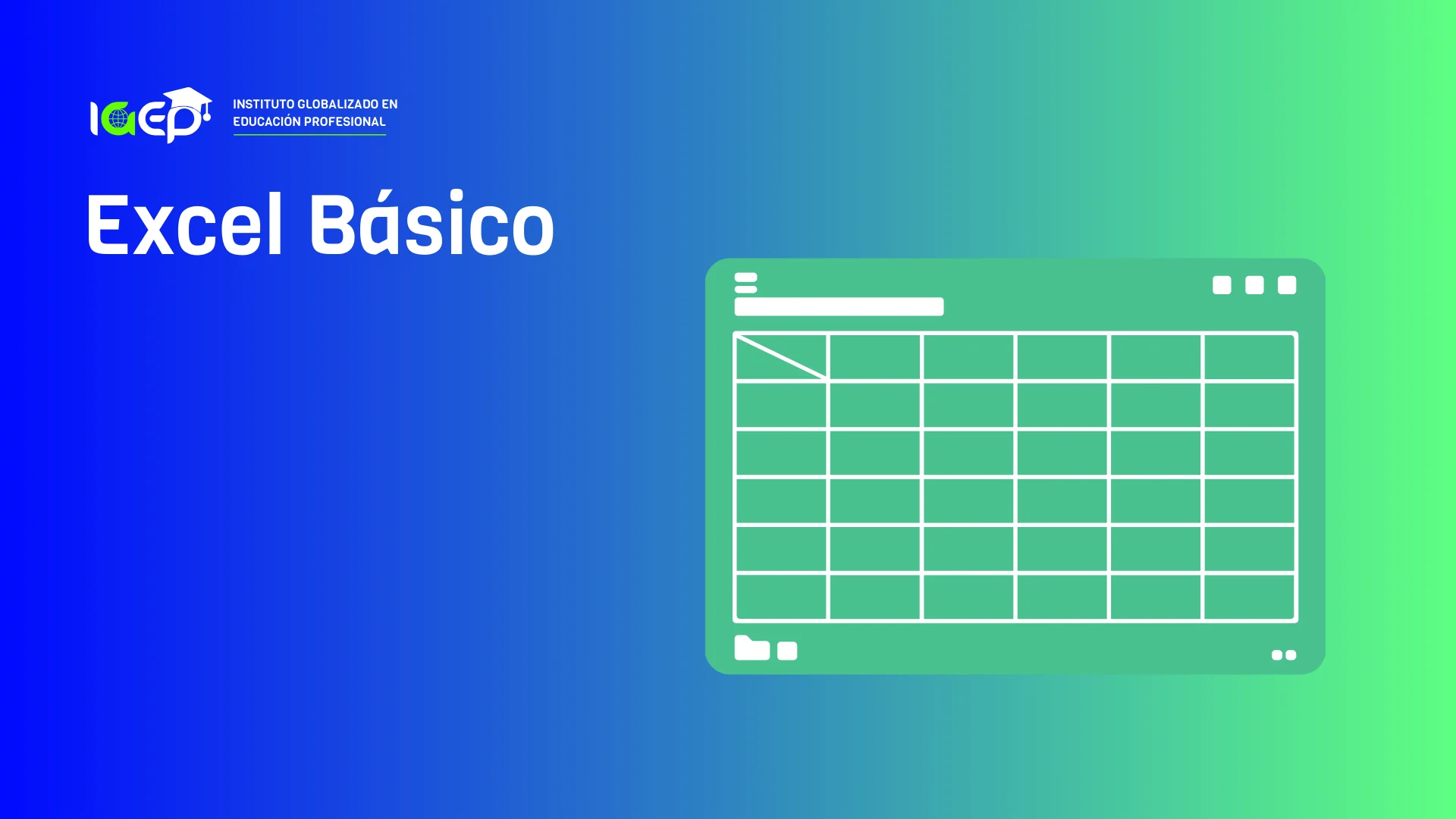 IGEP INSTITUTO GLOBALIZADO EN EDUCACIÓN PROFESIONAL

Excel Básico